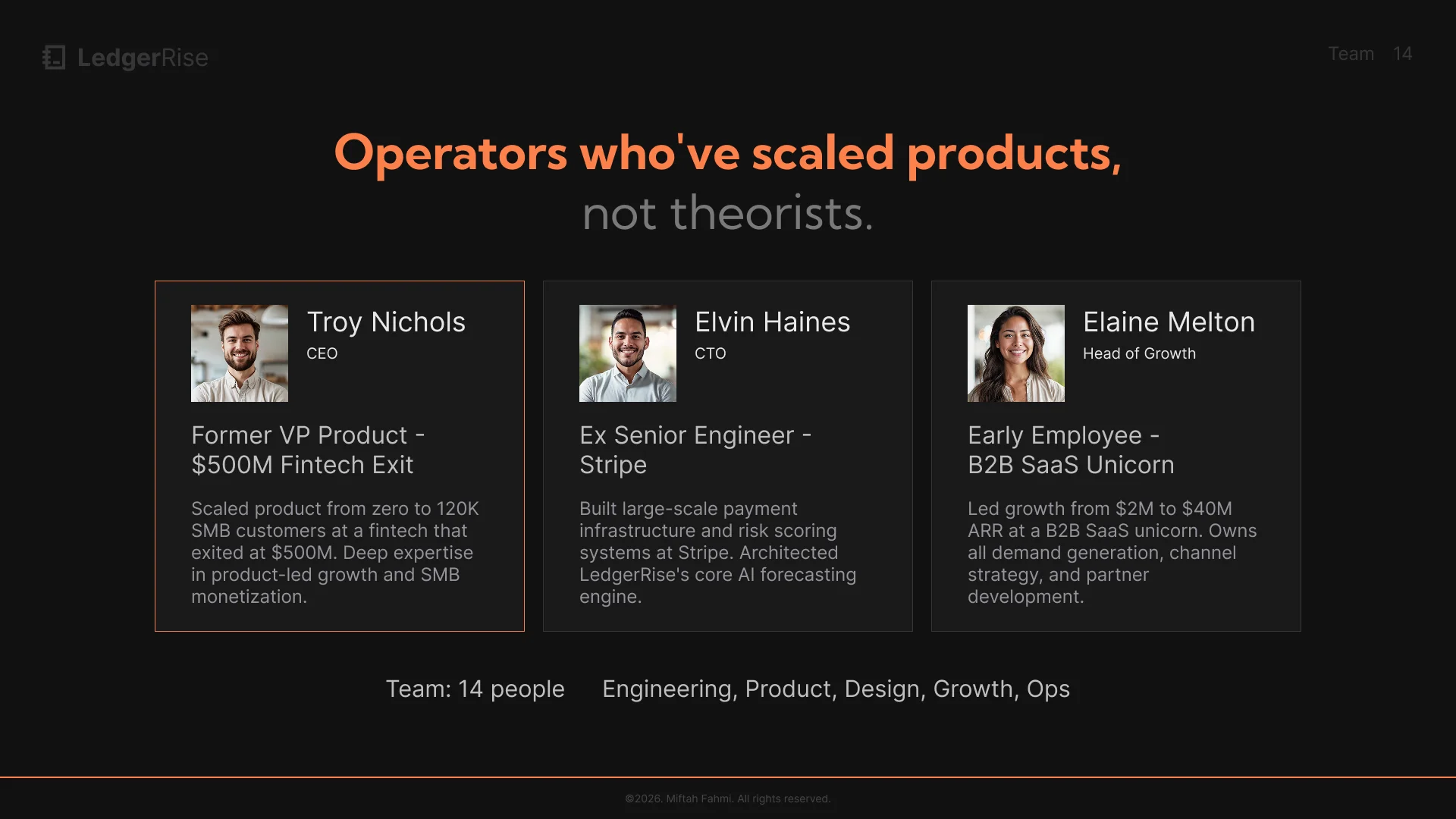 LedgerRise

Team 14

Operators who've scaled products,
not theorists.

Troy Nichols
CEO

Former VP Product - $500M Fintech Exit

Scaled product from zero to 120K SMB customers at a fintech that exited at $500M. Deep expertise in product-led growth and SMB monetization.

Elvin Haines
CTO

Ex Senior Engineer - Stripe

Built large-scale payment infrastructure and risk scoring systems at Stripe. Architected LedgerRise's core AI forecasting engine.

Elaine Melton
Head of Growth

Early Employee - B2B SaaS Unicorn

Led growth from $2M to $40M ARR at a B2B SaaS unicorn. Owns all demand generation, channel strategy, and partner development.

Team: 14 people Engineering, Product, Design, Growth, Ops

©2026. Miftah Fahmi. All rights reserved.